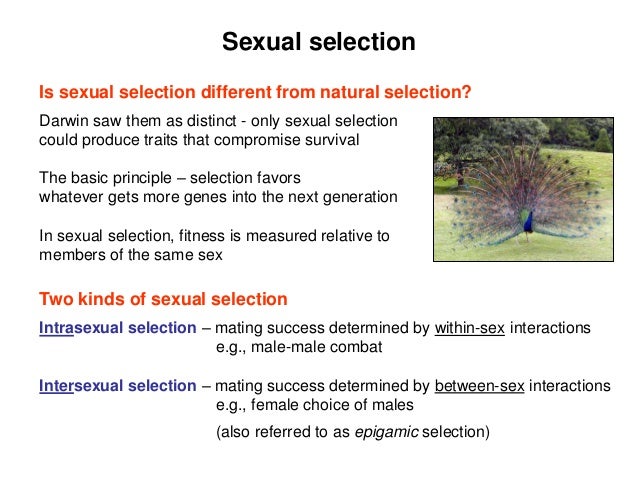 Sexual selection

Is sexual selection different from natural selection?

Darwin saw them as distinct - only sexual selection could produce traits that compromise survival

The basic principle – selection favors whatever gets more genes into the next generation

In sexual selection, fitness is measured relative to members of the same sex

Two kinds of sexual selection

Intrasexual selection – mating success determined by within-sex interactions e.g., male-male combat

Intersexual selection – mating success determined by between-sex interactions e.g., female choice of males

(also referred to as epigamic selection)